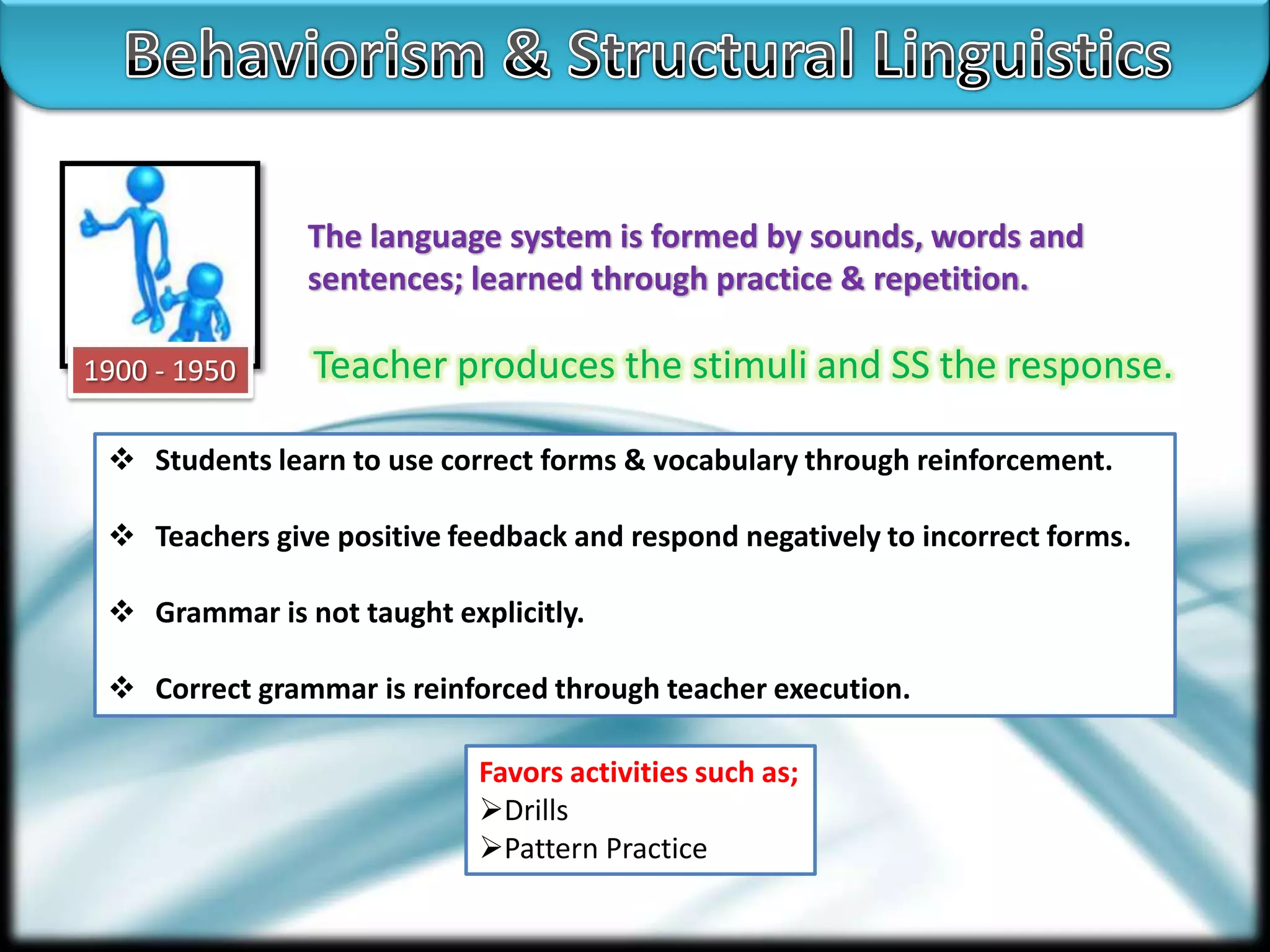 Behaviorism & Structural Linguistics

1900 - 1950

The language system is formed by sounds, words and sentences; learned through practice & repetition.

Teacher produces the stimuli and SS the response.

❖ Students learn to use correct forms & vocabulary through reinforcement.

❖ Teachers give positive feedback and respond negatively to incorrect forms.

❖ Grammar is not taught explicitly.

❖ Correct grammar is reinforced through teacher execution.

Favors activities such as;
➢Drills
➢Pattern Practice